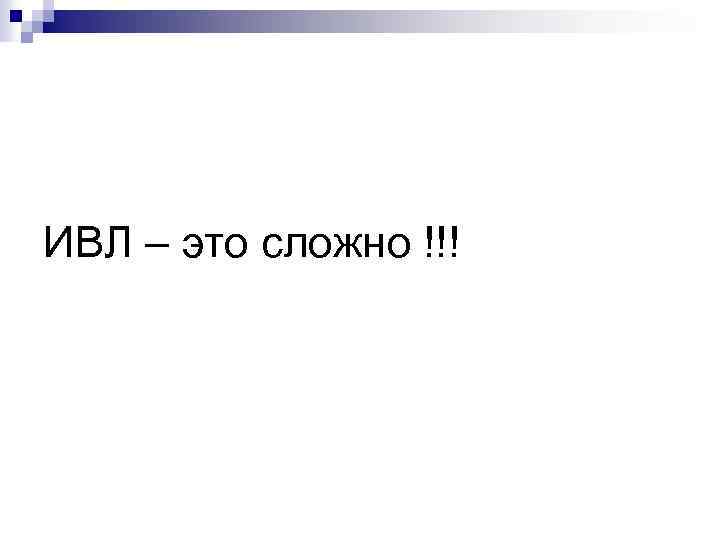 ИВЛ – это сложно !!!